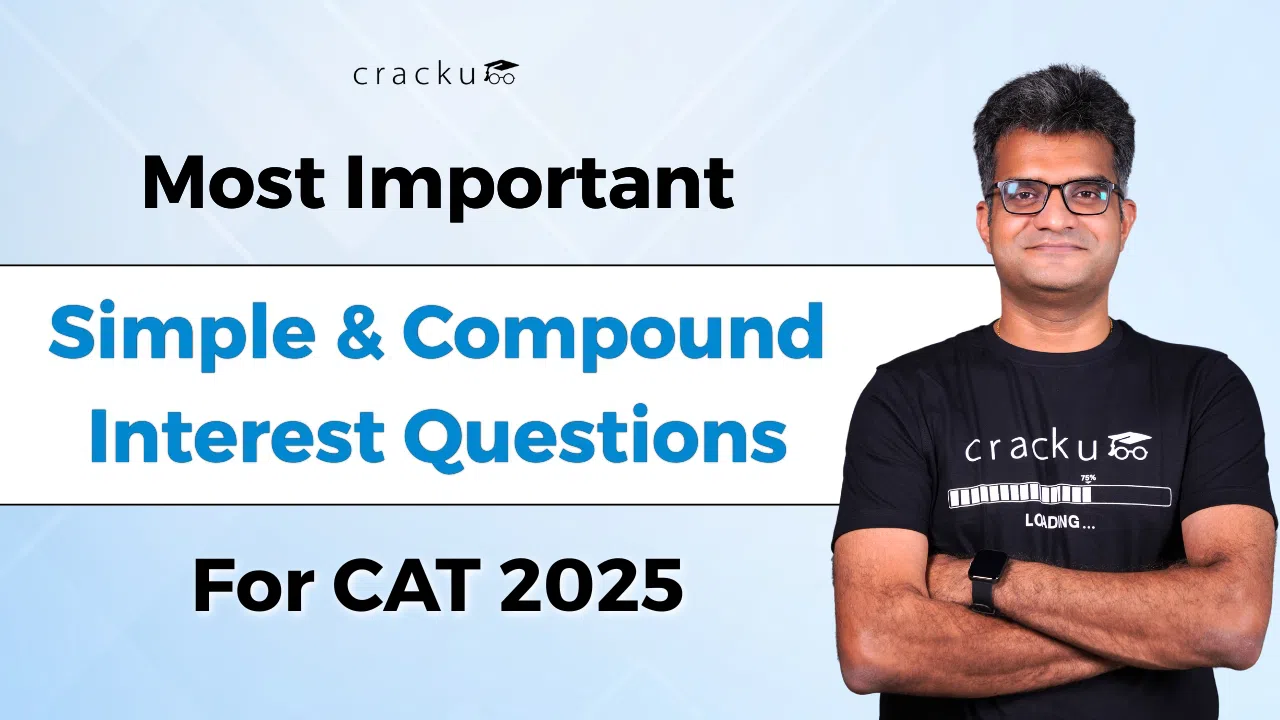 cracku

Most Important

Simple & Compound Interest Questions

For CAT 2025

cracku

75%

LOADING...